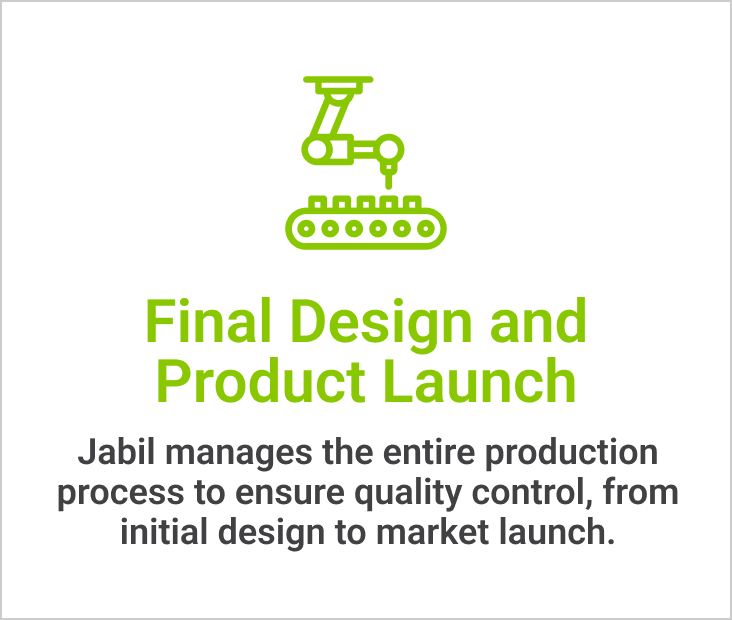 Final Design and Product Launch

Jabil manages the entire production process to ensure quality control, from initial design to market launch.